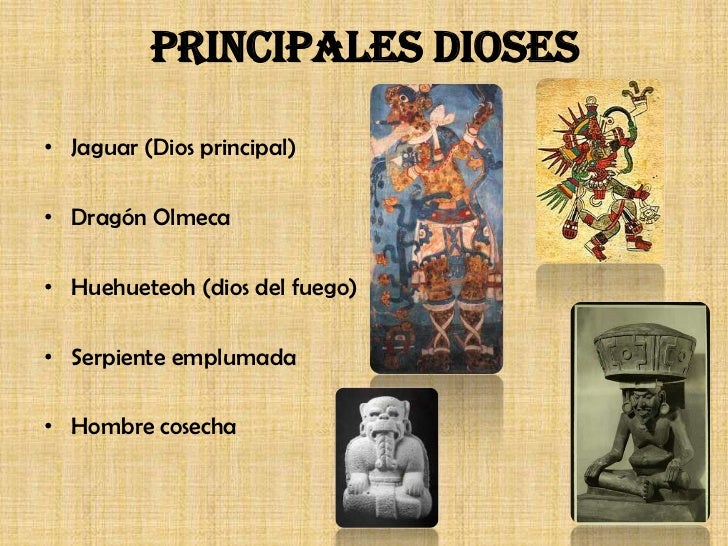 PRINCIPALES DIOSES

• Jaguar (Dios principal)

• Dragón Olmeca

• Huehueteoh (dios del fuego)

• Serpiente emplumada

• Hombre cosecha